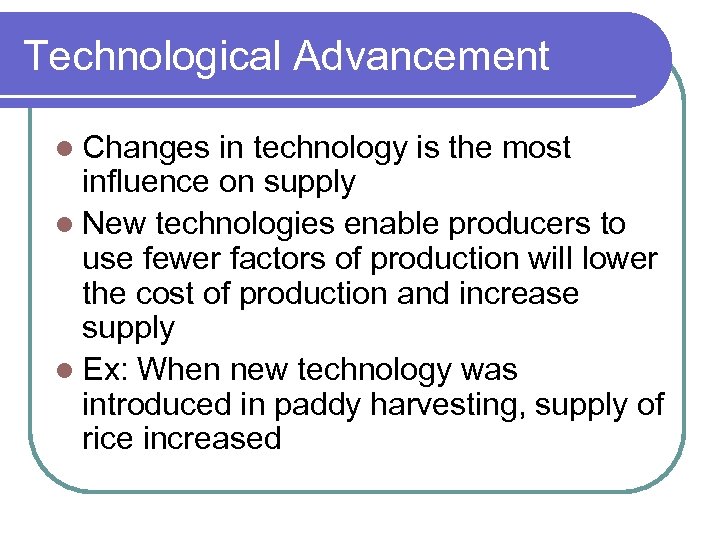 Technological Advancement

- Changes in technology is the most influence on supply
- New technologies enable producers to use fewer factors of production will lower the cost of production and increase supply
- Ex: When new technology was introduced in paddy harvesting, supply of rice increased